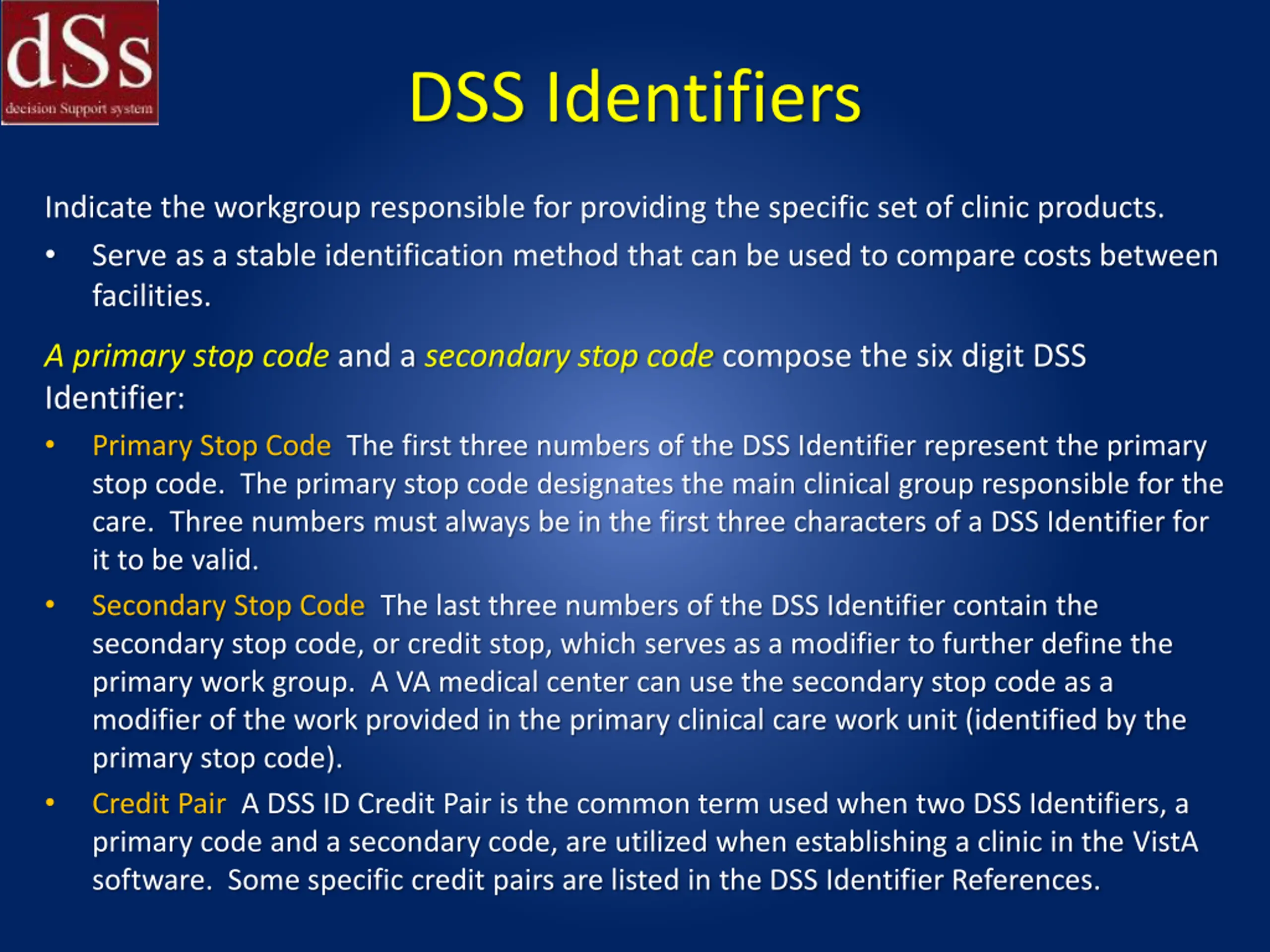 dSs
decision Support system

DSS Identifiers

Indicate the workgroup responsible for providing the specific set of clinic products.

• Serve as a stable identification method that can be used to compare costs between facilities.

A primary stop code and a secondary stop code compose the six digit DSS Identifier:

• Primary Stop Code The first three numbers of the DSS Identifier represent the primary stop code. The primary stop code designates the main clinical group responsible for the care. Three numbers must always be in the first three characters of a DSS Identifier for it to be valid.

• Secondary Stop Code The last three numbers of the DSS Identifier contain the secondary stop code, or credit stop, which serves as a modifier to further define the primary work group. A VA medical center can use the secondary stop code as a modifier of the work provided in the primary clinical care work unit (identified by the primary stop code).

• Credit Pair A DSS ID Credit Pair is the common term used when two DSS Identifiers, a primary code and a secondary code, are utilized when establishing a clinic in the VistA software. Some specific credit pairs are listed in the DSS Identifier References.